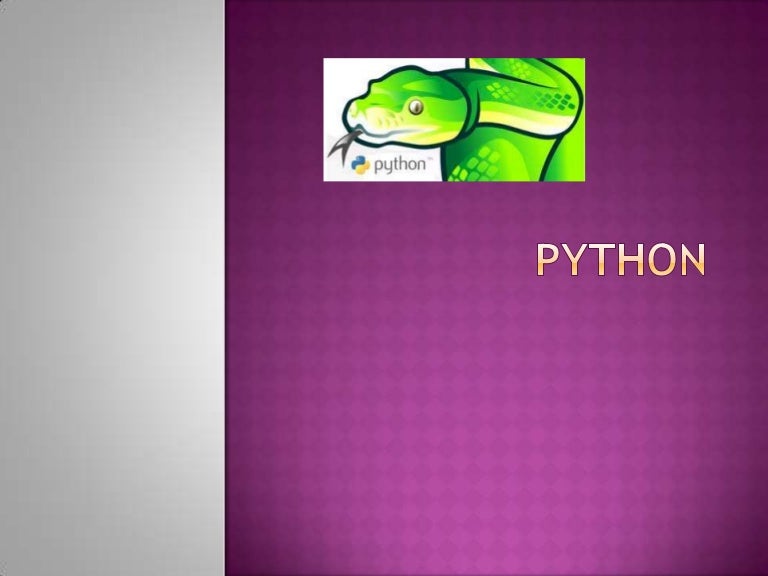 python™

PYTHON